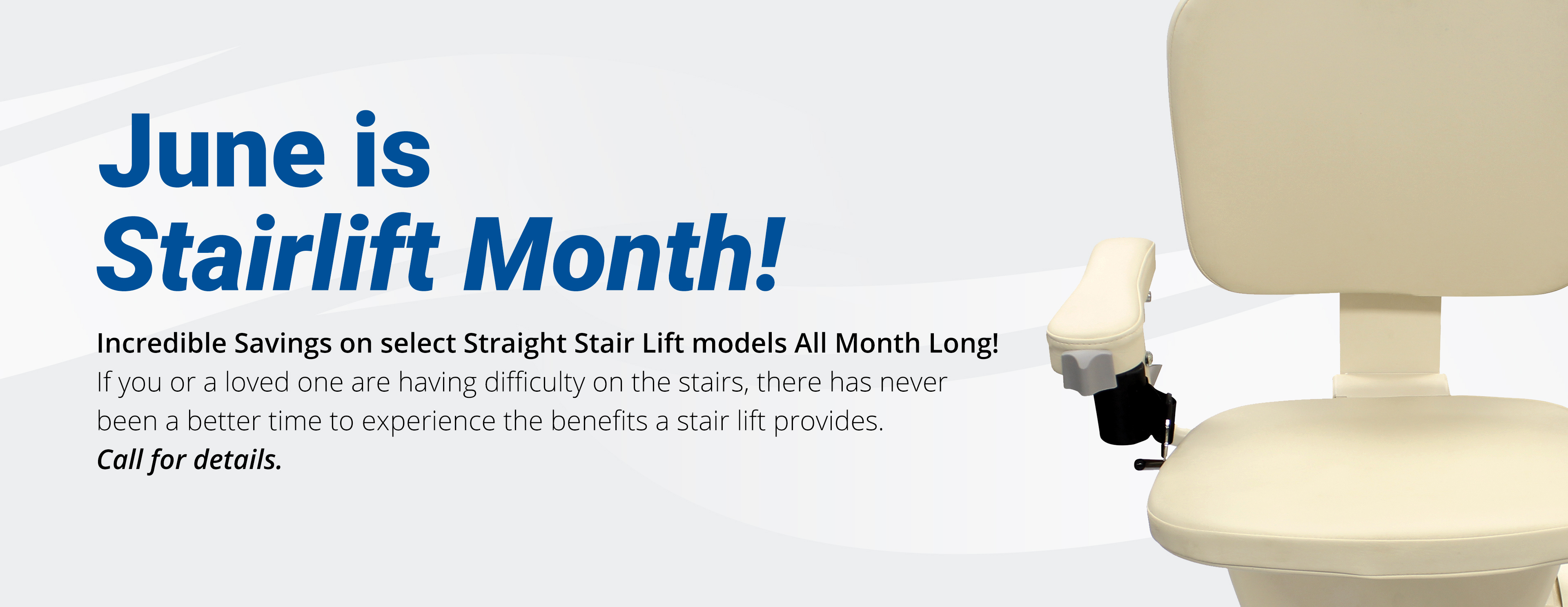 June is
Stairlift Month!

Incredible Savings on select Straight Stair Lift models All Month Long!
If you or a loved one are having difficulty on the stairs, there has never been a better time to experience the benefits a stair lift provides.
Call for details.